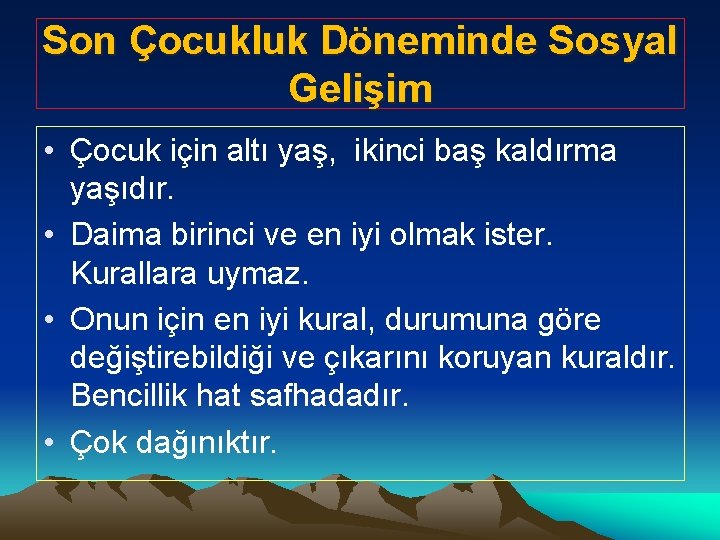 Son Çocukluk Döneminde Sosyal Gelişim

• Çocuk için altı yaş, ikinci baş kaldırma yaşıdır.
• Daima birinci ve en iyi olmak ister. Kurallara uymaz.
• Onun için en iyi kural, durumuna göre değiştirebildiği ve çıkarını koruyan kuraldır. Bencillik hat safhadadır.
• Çok dağınıktır.